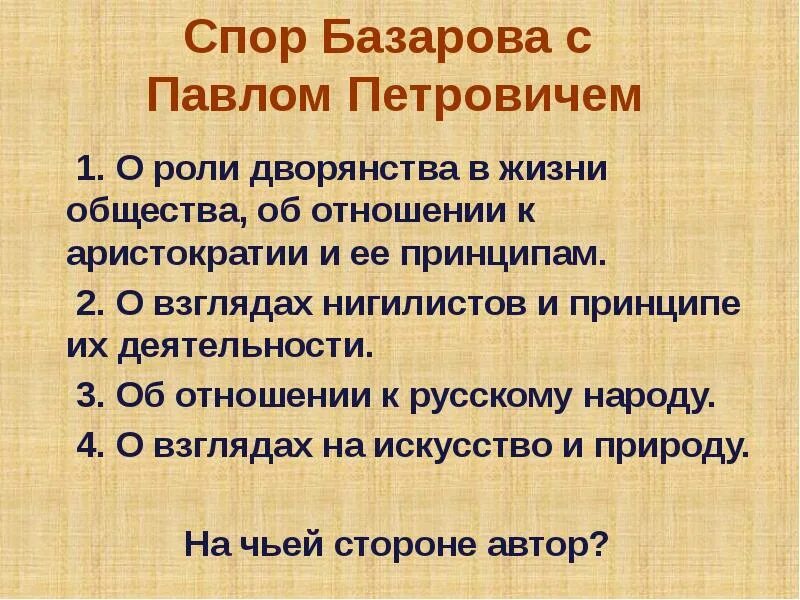 Спор Базарова с Павлом Петровичем

1. О роли дворянства в жизни общества, об отношении к аристократии и ее принципам.

2. О взглядах нигилистов и принципе их деятельности.

3. Об отношении к русскому народу.

4. О взглядах на искусство и природу.

На чьей стороне автор?